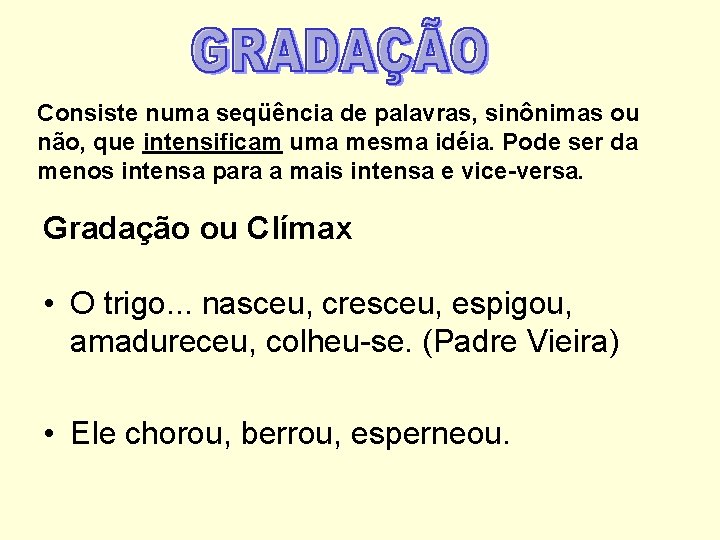 GRADAÇÃO

Consiste numa seqüência de palavras, sinônimas ou não, que intensificam uma mesma idéia. Pode ser da menos intensa para a mais intensa e vice-versa.

Gradação ou Clímax

• O trigo... nasceu, cresceu, espigou, amadureceu, colheu-se. (Padre Vieira)

• Ele chorou, berrou, esperneou.